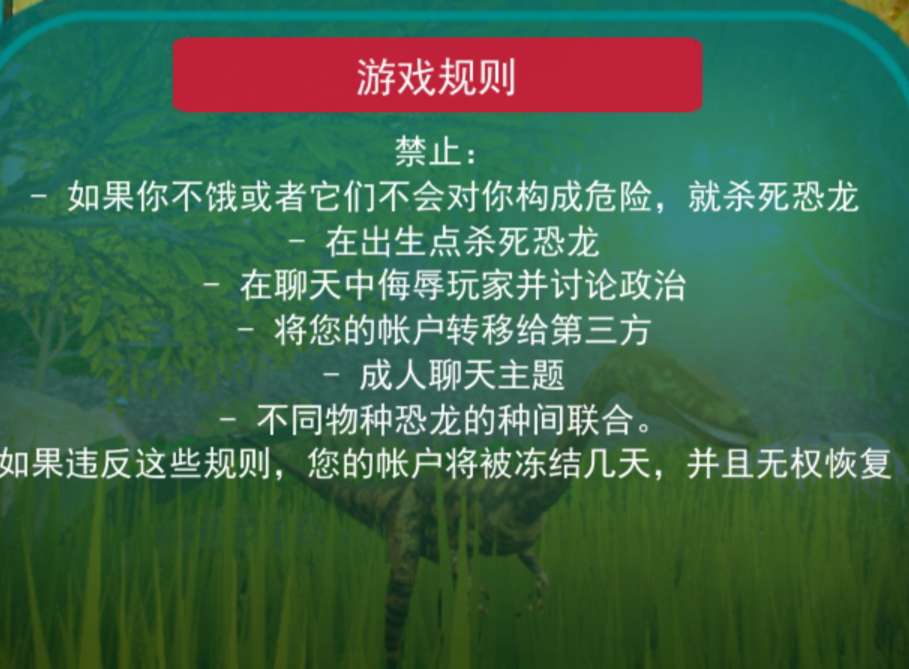 游戏规则

禁止：
- 如果你不饿或者它们不会对你构成危险，就杀死恐龙
- 在出生点杀死恐龙
- 在聊天中侮辱玩家并讨论政治
- 将您的帐户转移给第三方
- 成人聊天主题
- 不同物种恐龙的种间联合。
如果违反这些规则，您的帐户将被冻结几天，并且无权恢复